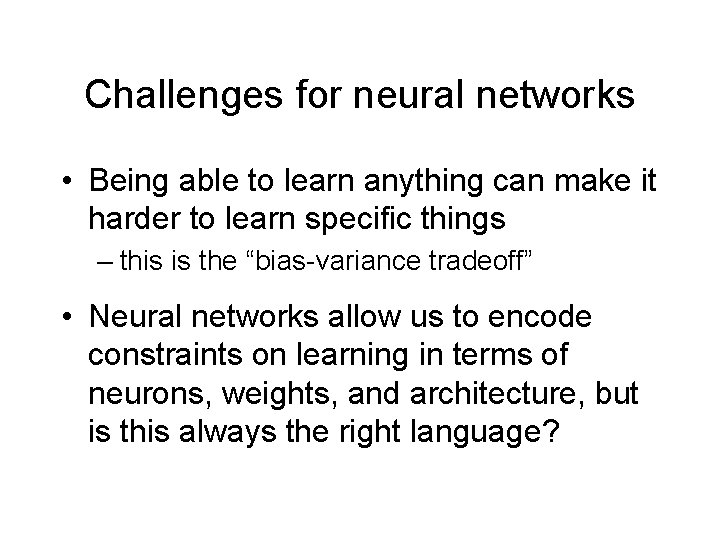 Challenges for neural networks

• Being able to learn anything can make it harder to learn specific things
– this is the “bias-variance tradeoff”

• Neural networks allow us to encode constraints on learning in terms of neurons, weights, and architecture, but is this always the right language?